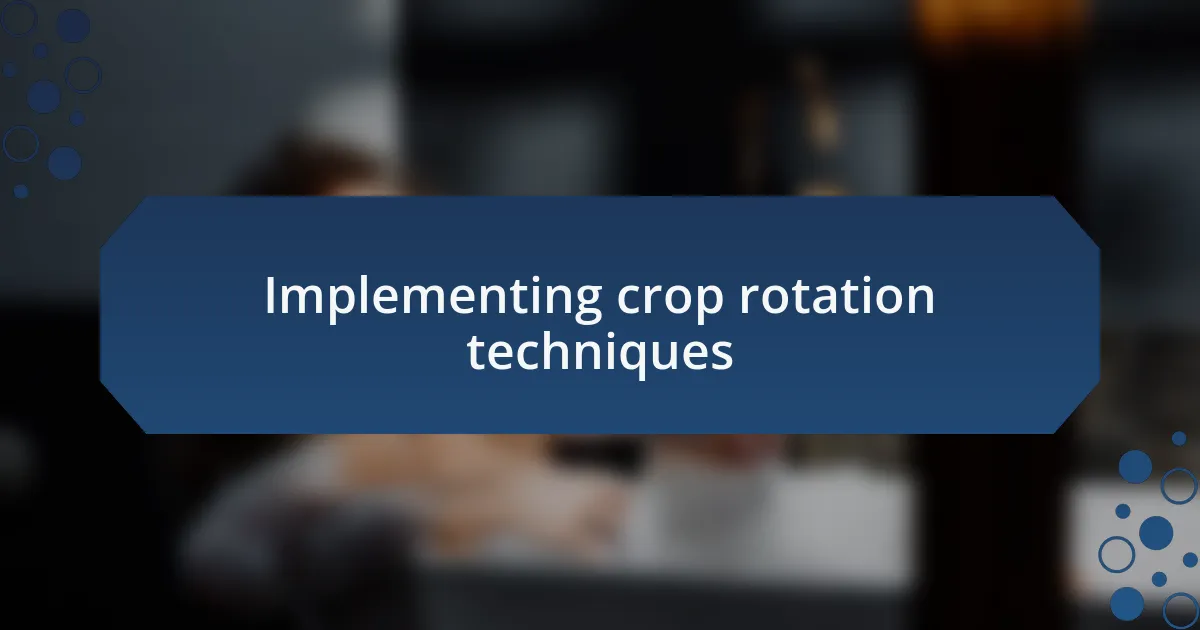 Implementing crop rotation techniques